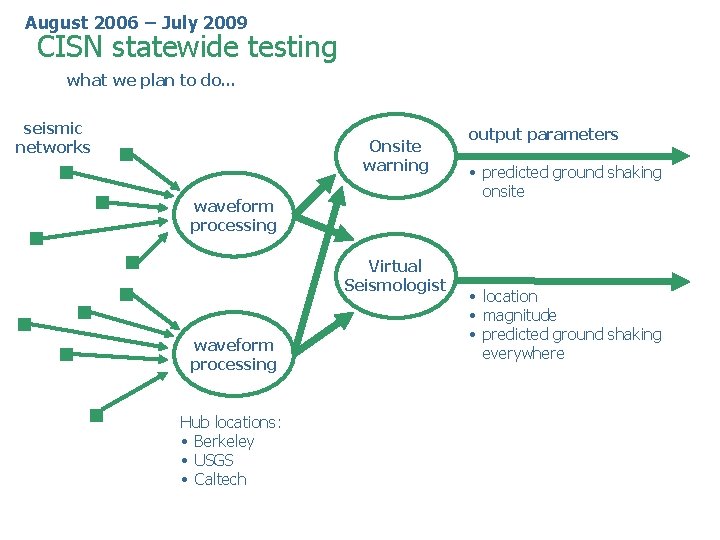 August 2006 – July 2009
CISN statewide testing
what we plan to do...

seismic
networks

waveform
processing

waveform
processing

Hub locations:
• Berkeley
• USGS
• Caltech

Onsite
warning

Virtual
Seismologist

output parameters

• predicted ground shaking onsite

• location
• magnitude
• predicted ground shaking everywhere